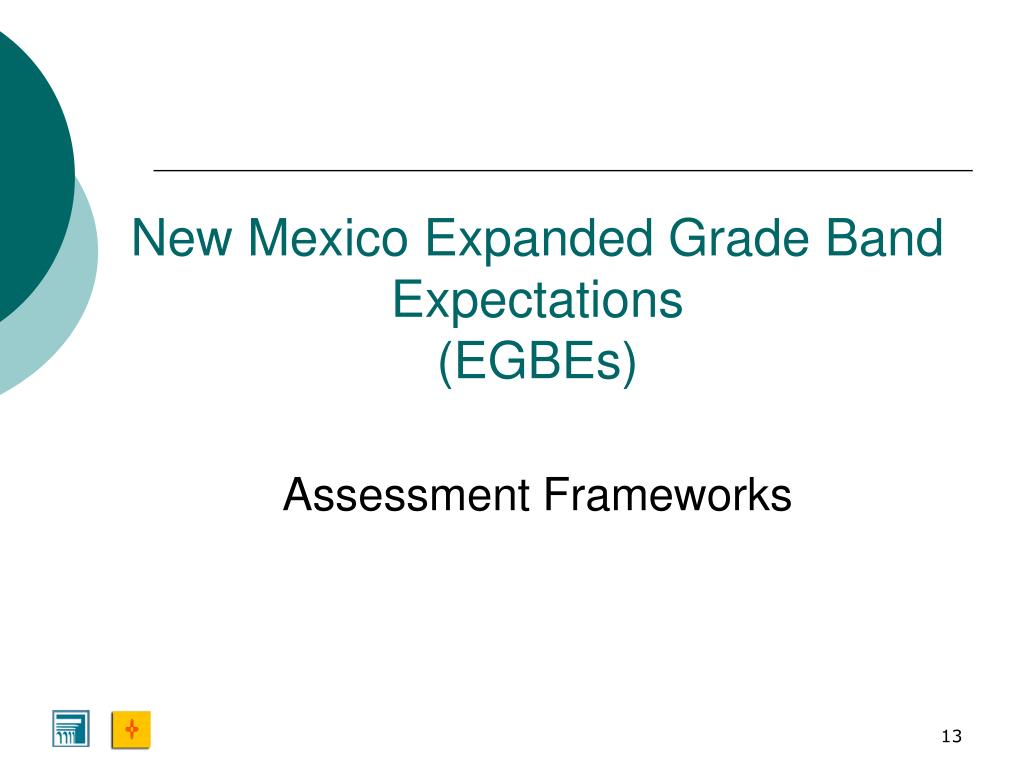 New Mexico Expanded Grade Band Expectations
(EGBEs)

Assessment Frameworks

13